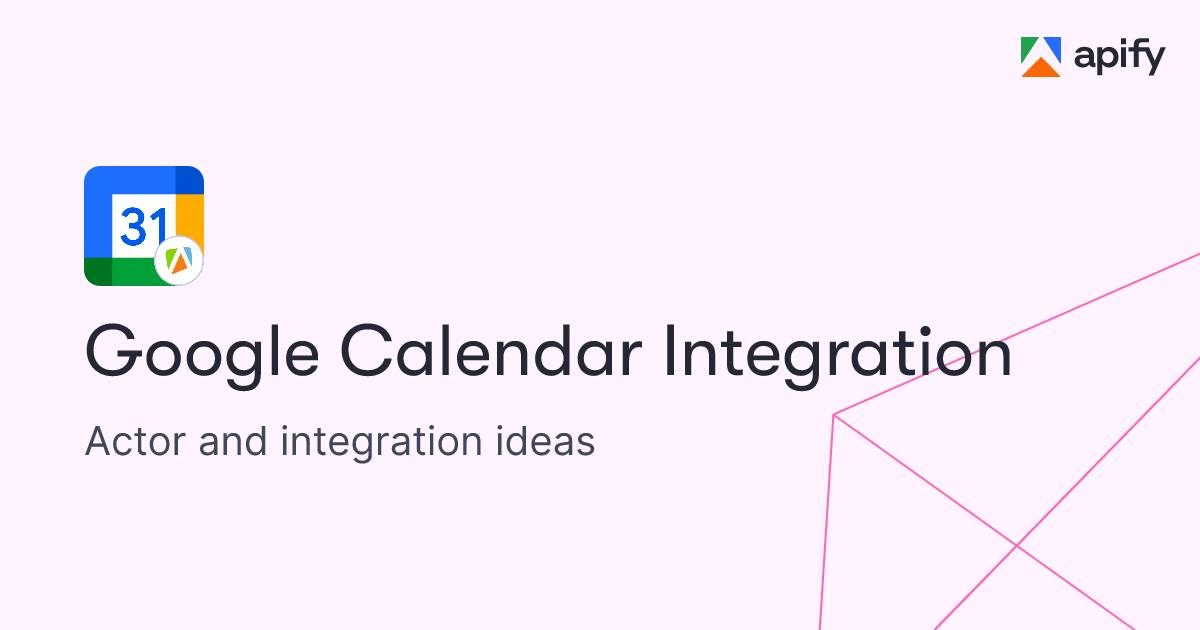 apify

31

Google Calendar Integration

Actor and integration ideas